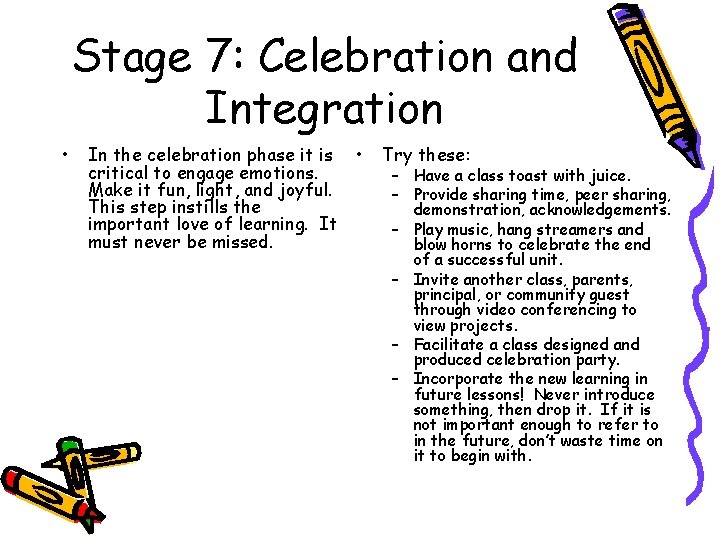 Stage 7: Celebration and Integration

• In the celebration phase it is critical to engage emotions. Make it fun, light, and joyful. This step instills the important love of learning. It must never be missed.

• Try these:
  – Have a class toast with juice.
  – Provide sharing time, peer sharing, demonstration, acknowledgements.
  – Play music, hang streamers and blow horns to celebrate the end of a successful unit.
  – Invite another class, parents, principal, or community guest through video conferencing to view projects.
  – Facilitate a class designed and produced celebration party.
  – Incorporate the new learning in future lessons! Never introduce something, then drop it. If it is not important enough to refer to in the future, don't waste time on it to begin with.